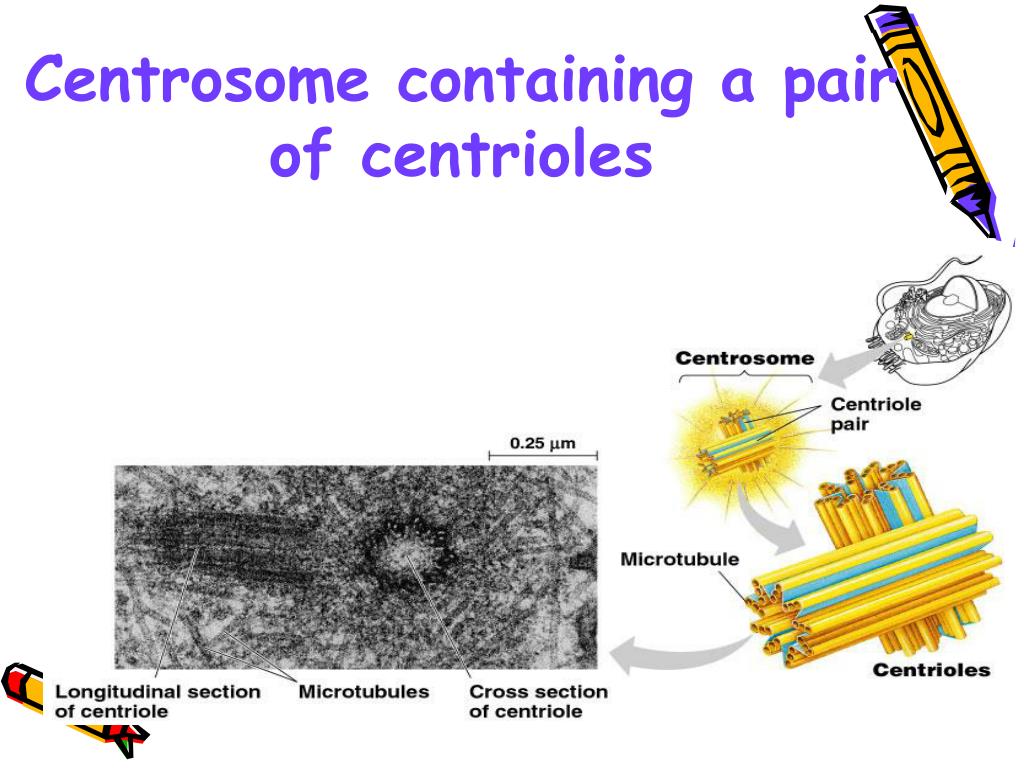 Centrosome containing a pair of centrioles

Centrosome

Centriole pair

0.25 μm

Microtubule

Centrioles

Longitudinal section of centriole

Microtubules

Cross section of centriole